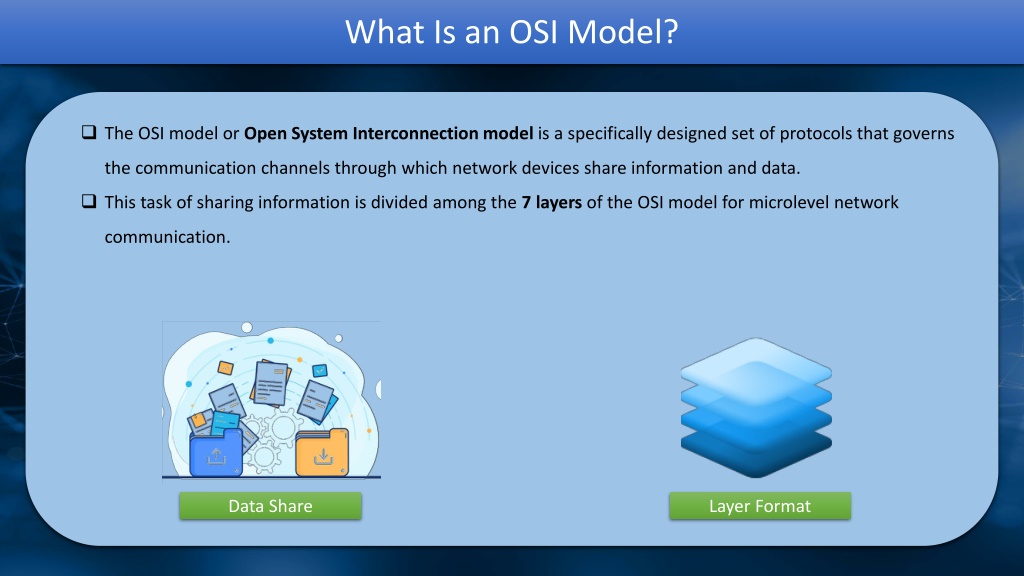 What Is an OSI Model?

❑ The OSI model or Open System Interconnection model is a specifically designed set of protocols that governs the communication channels through which network devices share information and data.

❑ This task of sharing information is divided among the 7 layers of the OSI model for microlevel network communication.

Data Share

Layer Format